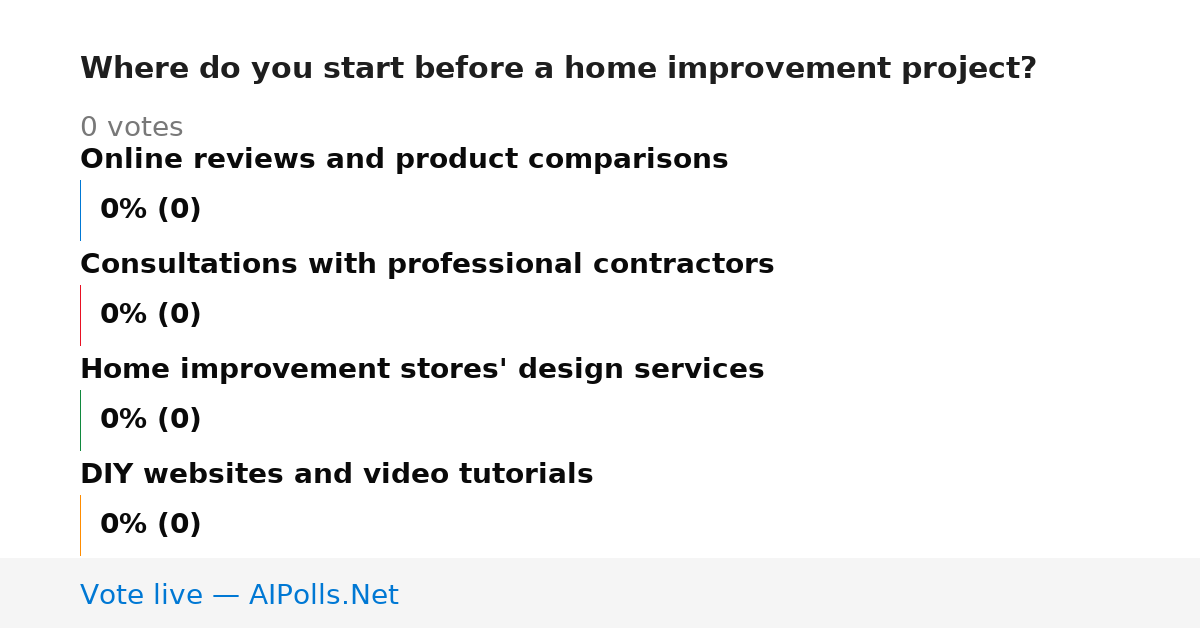 Where do you start before a home improvement project?

0 votes

Online reviews and product comparisons

0% (0)

Consultations with professional contractors

0% (0)

Home improvement stores' design services

0% (0)

DIY websites and video tutorials

0% (0)

Vote live — AIPolls.Net